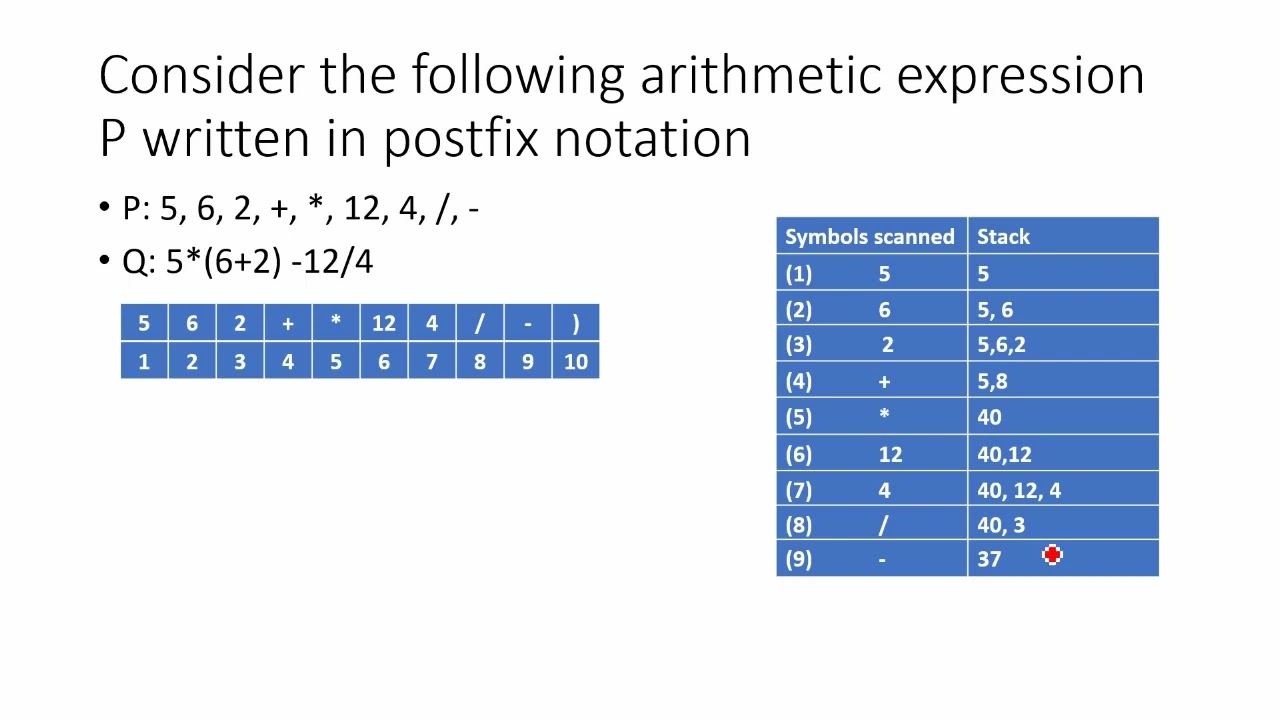 Consider the following arithmetic expression P written in postfix notation

• P: 5, 6, 2, +, *, 12, 4, /, -

• Q: 5*(6+2) -12/4

| 5 | 6 | 2 | + | * | 12 | 4 | / | - | ) |
|---|---|---|---|---|---|---|---|---|---|
| 1 | 2 | 3 | 4 | 5 | 6 | 7 | 8 | 9 | 10 |

| Symbols scanned | Stack |
|---|---|
| (1) 5 | 5 |
| (2) 6 | 5, 6 |
| (3) 2 | 5,6,2 |
| (4) + | 5,8 |
| (5) * | 40 |
| (6) 12 | 40,12 |
| (7) 4 | 40, 12, 4 |
| (8) / | 40, 3 |
| (9) - | 37 |